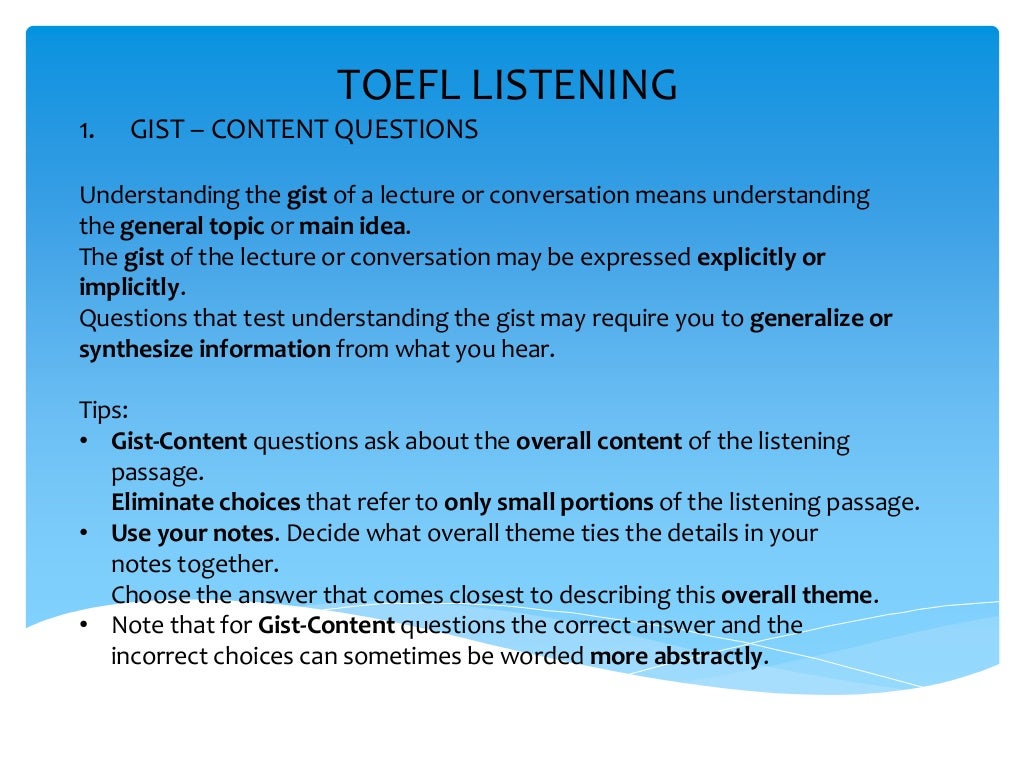 TOEFL LISTENING

1. GIST – CONTENT QUESTIONS

Understanding the gist of a lecture or conversation means understanding the general topic or main idea.
The gist of the lecture or conversation may be expressed explicitly or implicitly.
Questions that test understanding the gist may require you to generalize or synthesize information from what you hear.

Tips:
• Gist-Content questions ask about the overall content of the listening passage.
Eliminate choices that refer to only small portions of the listening passage.
• Use your notes. Decide what overall theme ties the details in your notes together.
Choose the answer that comes closest to describing this overall theme.
• Note that for Gist-Content questions the correct answer and the incorrect choices can sometimes be worded more abstractly.